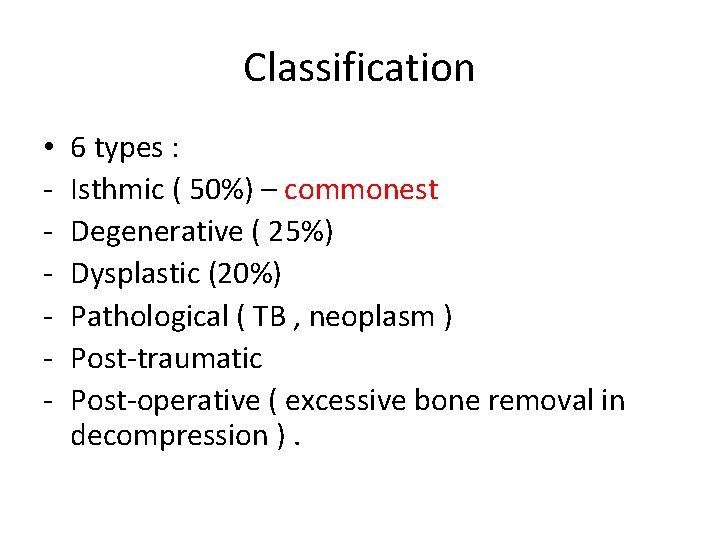 Classification

• 6 types :
- Isthmic ( 50%) – commonest
- Degenerative ( 25%)
- Dysplastic (20%)
- Pathological ( TB , neoplasm )
- Post-traumatic
- Post-operative ( excessive bone removal in decompression ) .